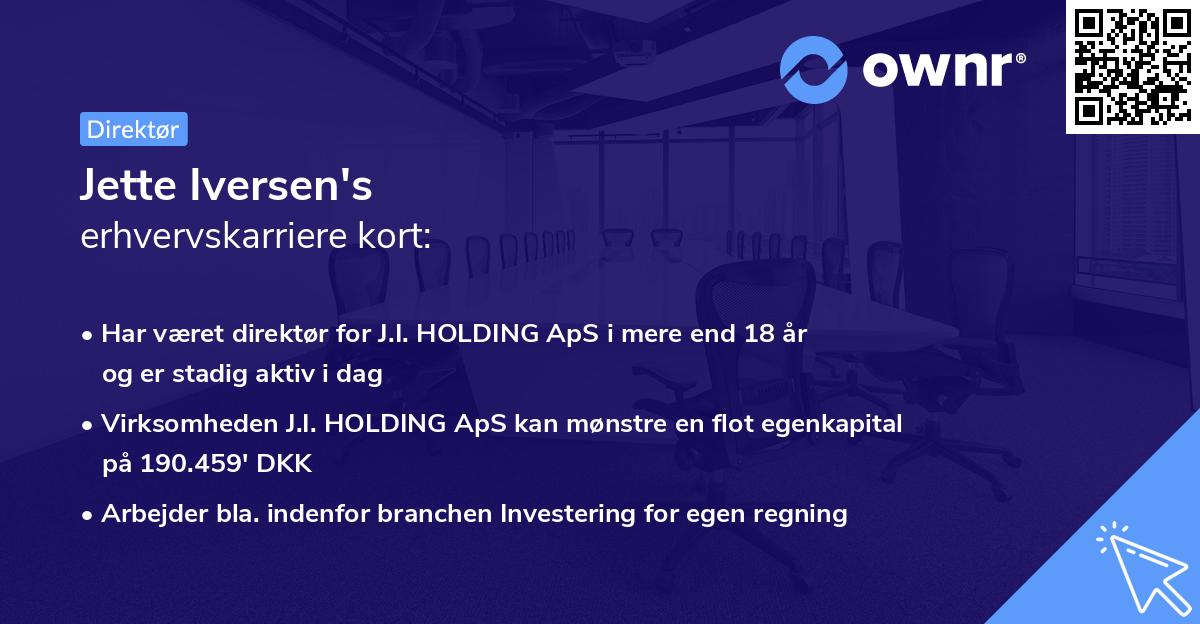 ownr®

Direktør

Jette Iversen's
erhvervskarriere kort:

• Har været direktør for J.I. HOLDING ApS i mere end 18 år og er stadig aktiv i dag

• Virksomheden J.I. HOLDING ApS kan mønstre en flot egenkapital på 190.459' DKK

• Arbejder bla. indenfor branchen Investering for egen regning